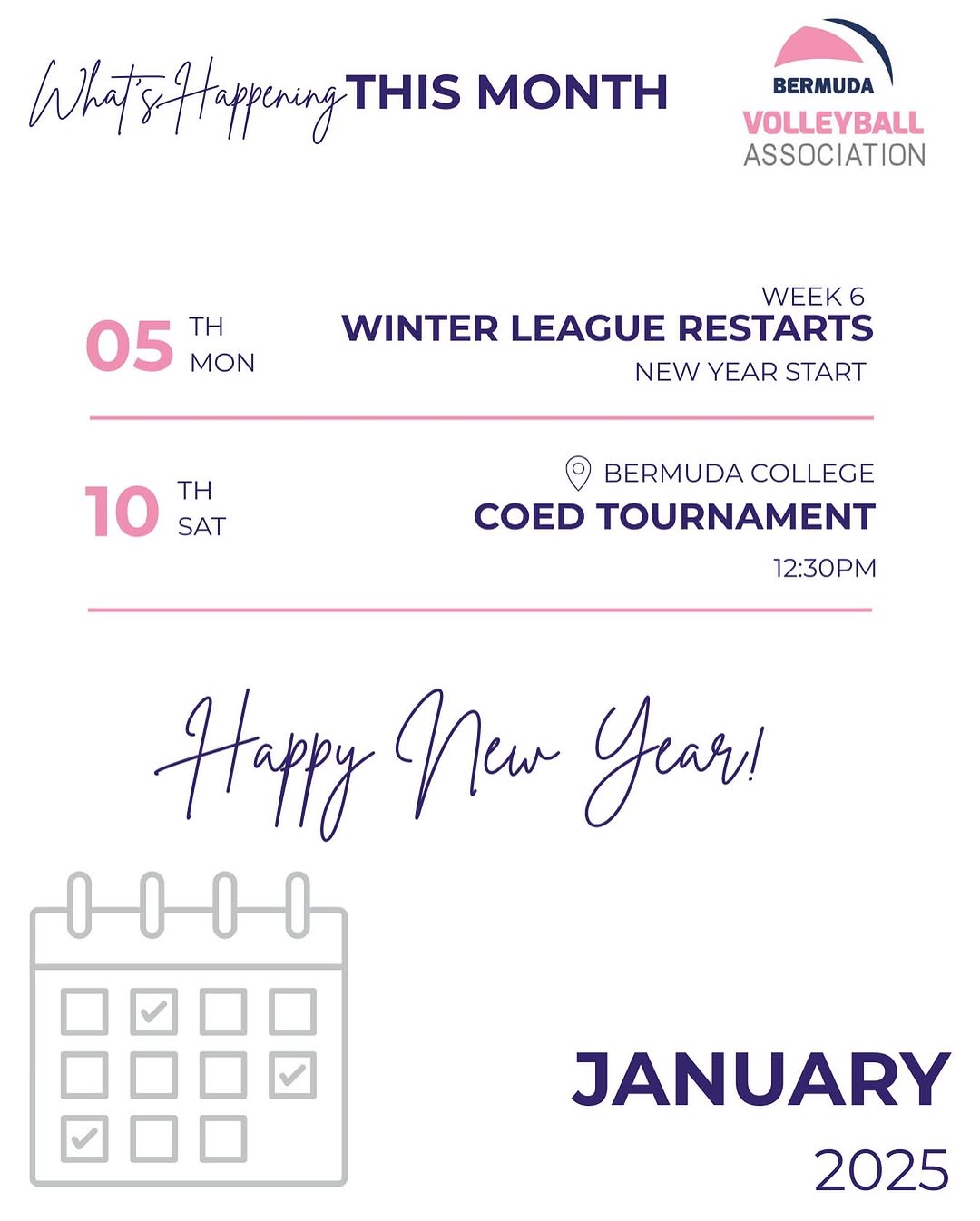 What's Happening THIS MONTH

BERMUDA
VOLLEYBALL
ASSOCIATION

05 TH MON

WEEK 6
WINTER LEAGUE RESTARTS
NEW YEAR START

10 TH SAT

BERMUDA COLLEGE
COED TOURNAMENT
12:30PM

Happy New Year!

JANUARY
2025